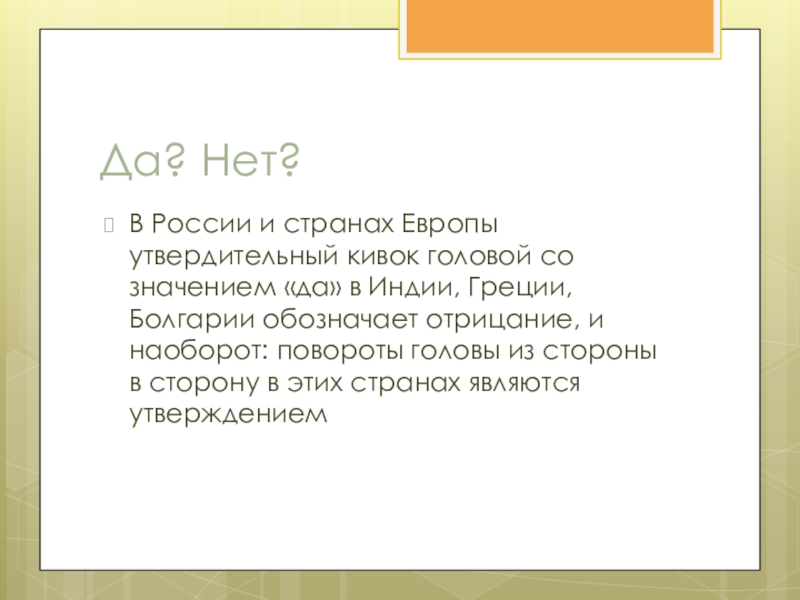 Да? Нет?

В России и странах Европы утвердительный кивок головой со значением «да» в Индии, Греции, Болгарии обозначает отрицание, и наоборот: повороты головы из стороны в сторону в этих странах являются утверждением